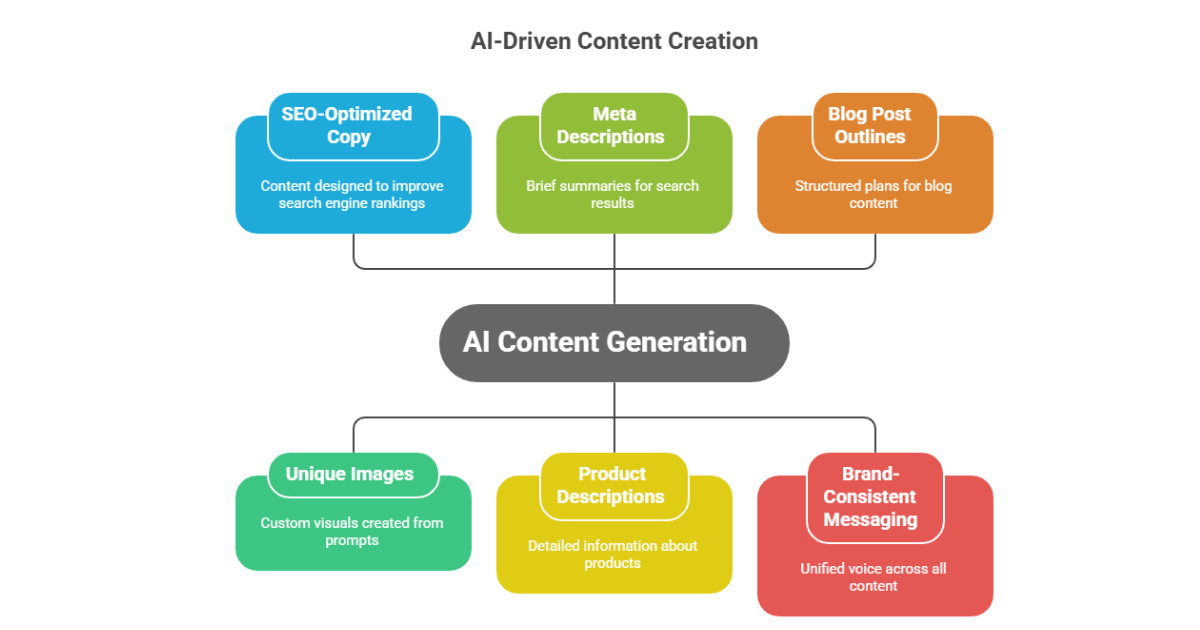 AI-Driven Content Creation

SEO-Optimized Copy

Content designed to improve search engine rankings

Meta Descriptions

Brief summaries for search results

Blog Post Outlines

Structured plans for blog content

AI Content Generation

Unique Images

Custom visuals created from prompts

Product Descriptions

Detailed information about products

Brand-Consistent Messaging

Unified voice across all content